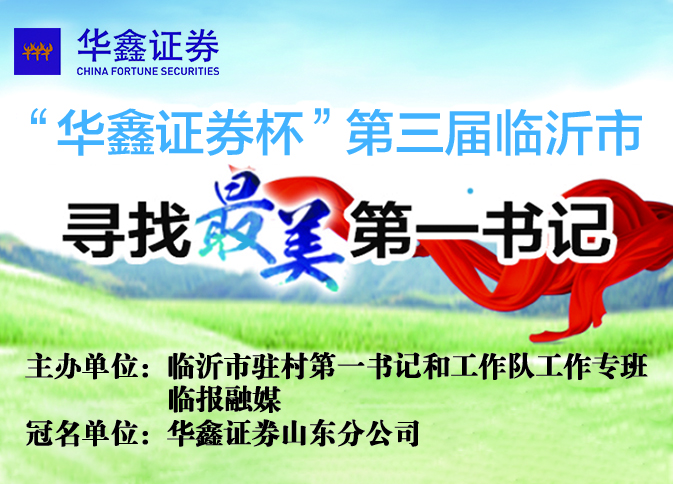 华鑫证券
CHINA FORTUNE SECURITIES

“华鑫证券杯”第三届临沂市

寻找最美第一书记

主办单位：临沂市驻村第一书记和工作队工作专班
临报融媒
冠名单位：华鑫证券山东分公司